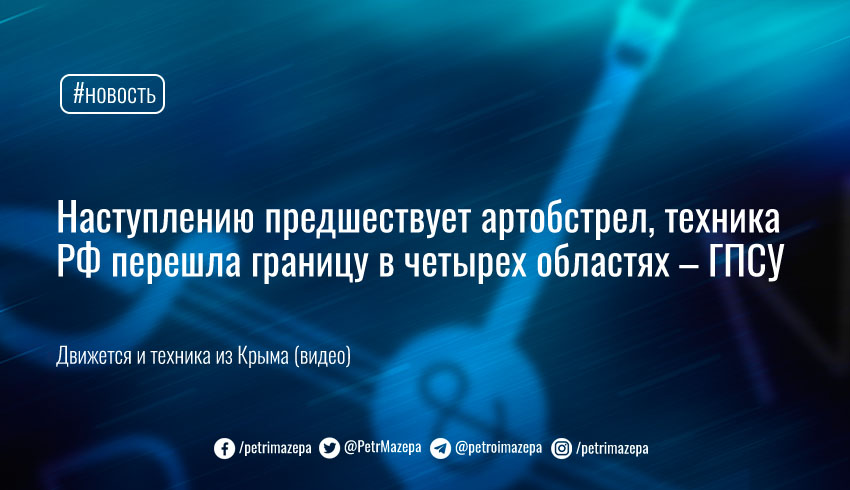 #новость

Наступлению предшествует артобстрел, техника РФ перешла границу в четырех областях – ГПСУ

Движется и техника из Крыма (видео)

/petrimazepa @PetrMazepa @petroimazepa /petrimazepa